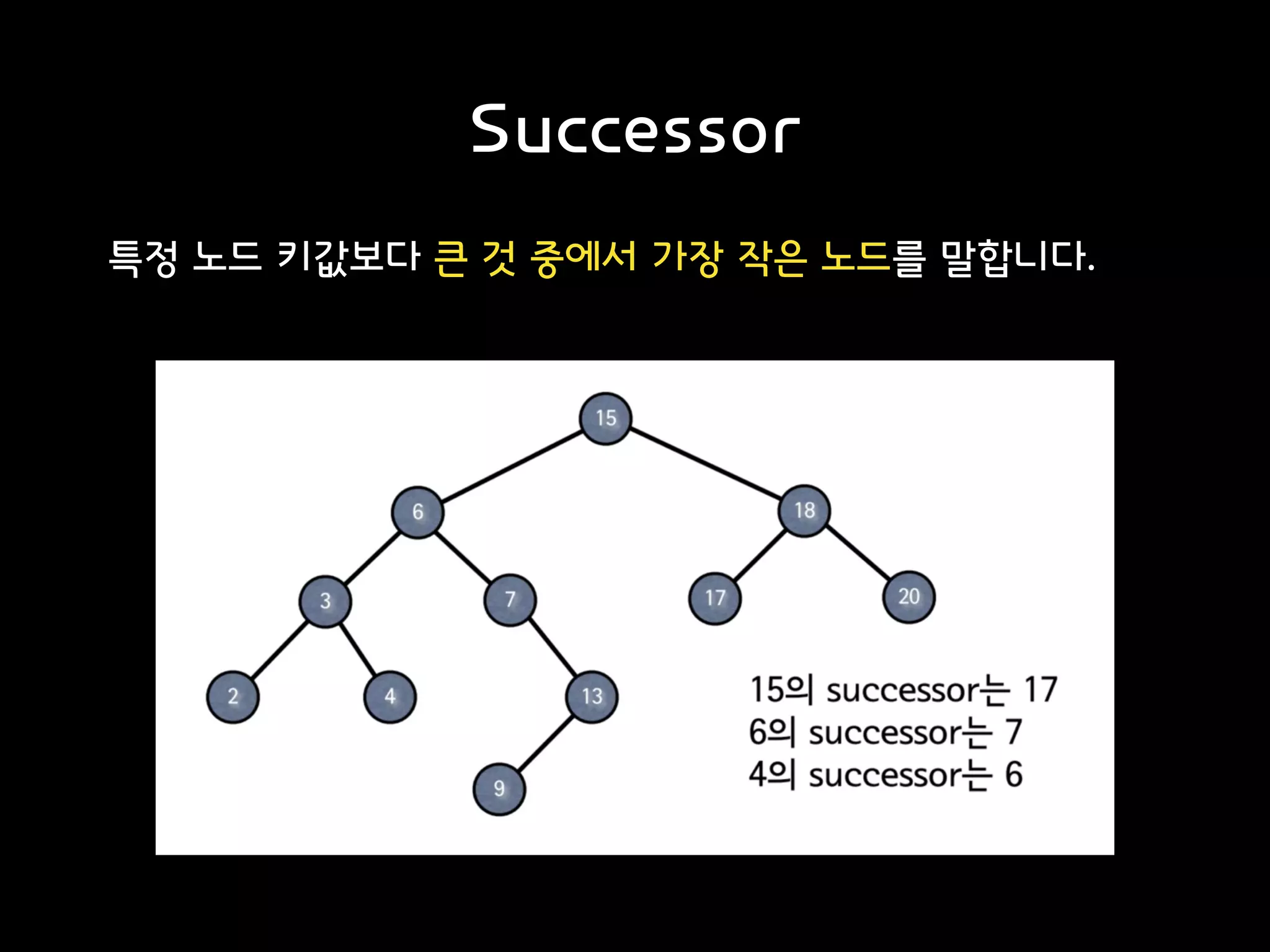 Successor

특정 노드 키값보다 큰 것 중에서 가장 작은 노드를 말합니다.

15

6

18

3

7

17

20

2

4

13

9

15의 successor는 17
6의 successor는 7
4의 successor는 6